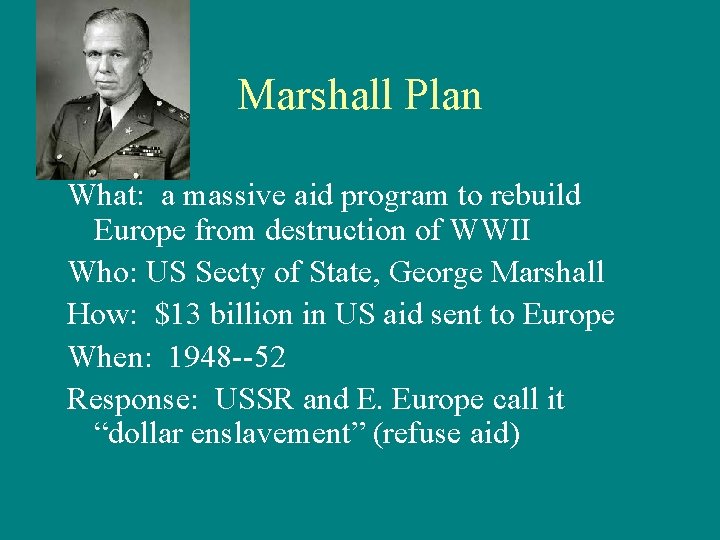 Marshall Plan

What: a massive aid program to rebuild Europe from destruction of WWII

Who: US Secty of State, George Marshall

How: \$13 billion in US aid sent to Europe

When: 1948--52

Response: USSR and E. Europe call it “dollar enslavement” (refuse aid)